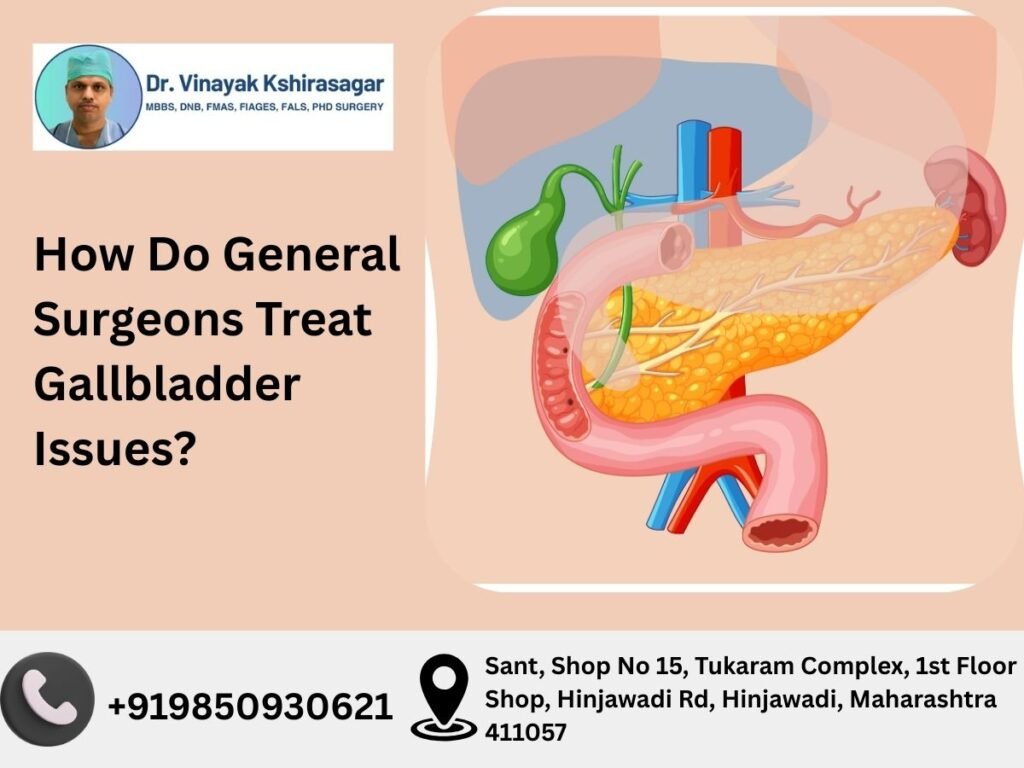 Dr. Vinayak Kshirasagar
MBBS, DNB, FMAS, FIAGES, FALS, PHD SURGERY

How Do General Surgeons Treat Gallbladder Issues?

+919850930621

Sant, Shop No 15, Tukaram Complex, 1st Floor Shop, Hinjawadi Rd, Hinjawadi, Maharashtra 411057